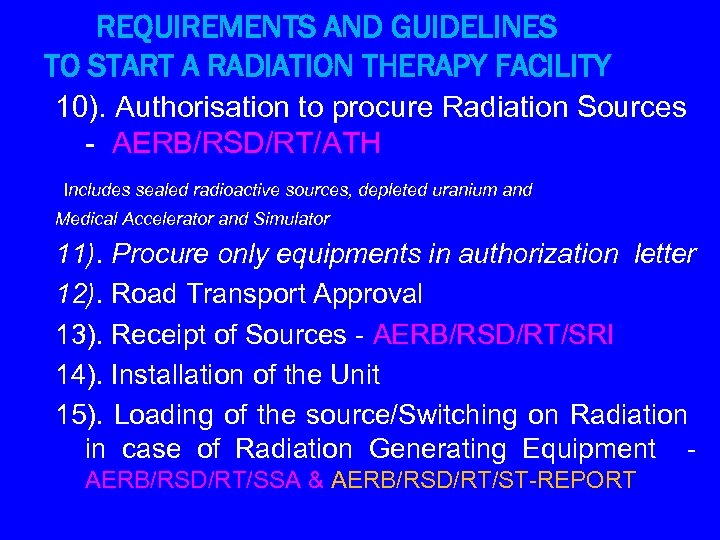 REQUIREMENTS AND GUIDELINES
TO START A RADIATION THERAPY FACILITY

10). Authorisation to procure Radiation Sources - AERB/RSD/RT/ATH

Includes sealed radioactive sources, depleted uranium and Medical Accelerator and Simulator

11). Procure only equipments in authorization letter

12). Road Transport Approval

13). Receipt of Sources - AERB/RSD/RT/SRI

14). Installation of the Unit

15). Loading of the source/Switching on Radiation in case of Radiation Generating Equipment - AERB/RSD/RT/SSA & AERB/RSD/RT/ST-REPORT